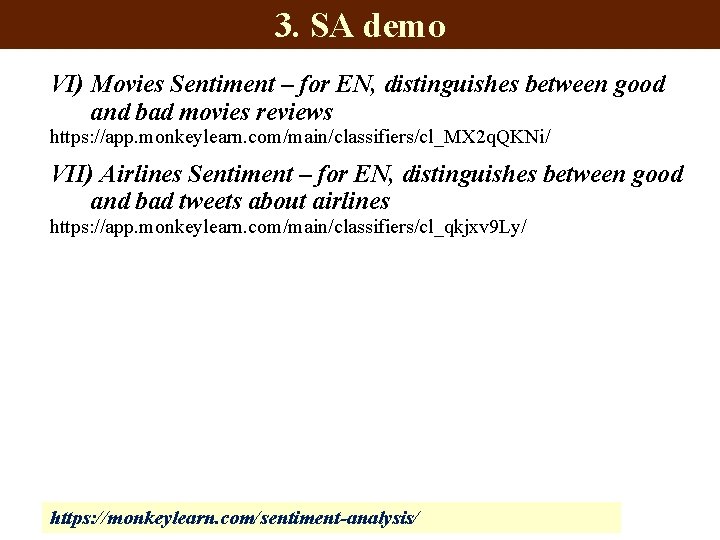 3. SA demo

VI) Movies Sentiment – for EN, distinguishes between good and bad movies reviews
https://app.monkeylearn.com/main/classifiers/cl_MX2qQKNi/

VII) Airlines Sentiment – for EN, distinguishes between good and bad tweets about airlines
https://app.monkeylearn.com/main/classifiers/cl_qkjxv9Ly/

https://monkeylearn.com/sentiment-analysis/